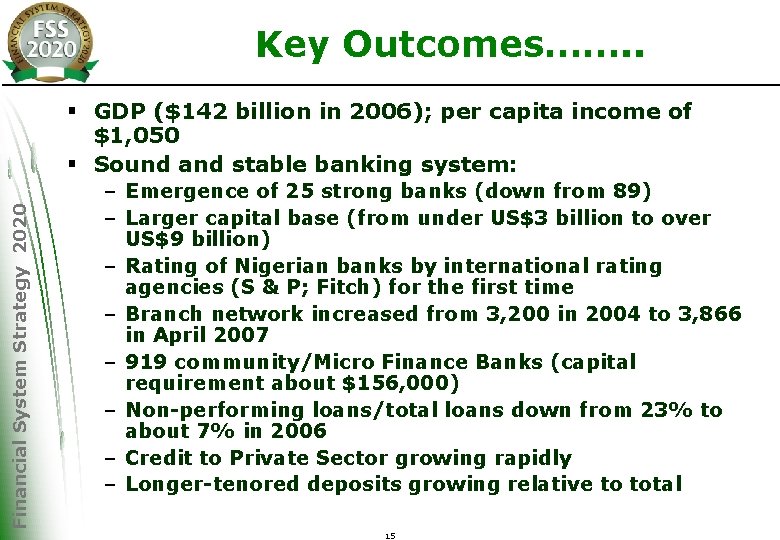 FINANCIAL SYSTEM STRATEGY 2020
FSS 2020

Key Outcomes........

Financial System Strategy 2020

▪ GDP ($142 billion in 2006); per capita income of $1,050

▪ Sound and stable banking system:
– Emergence of 25 strong banks (down from 89)
– Larger capital base (from under US$3 billion to over US$9 billion)
– Rating of Nigerian banks by international rating agencies (S & P; Fitch) for the first time
– Branch network increased from 3,200 in 2004 to 3,866 in April 2007
– 919 community/Micro Finance Banks (capital requirement about $156,000)
– Non-performing loans/total loans down from 23% to about 7% in 2006
– Credit to Private Sector growing rapidly
– Longer-tenored deposits growing relative to total

15